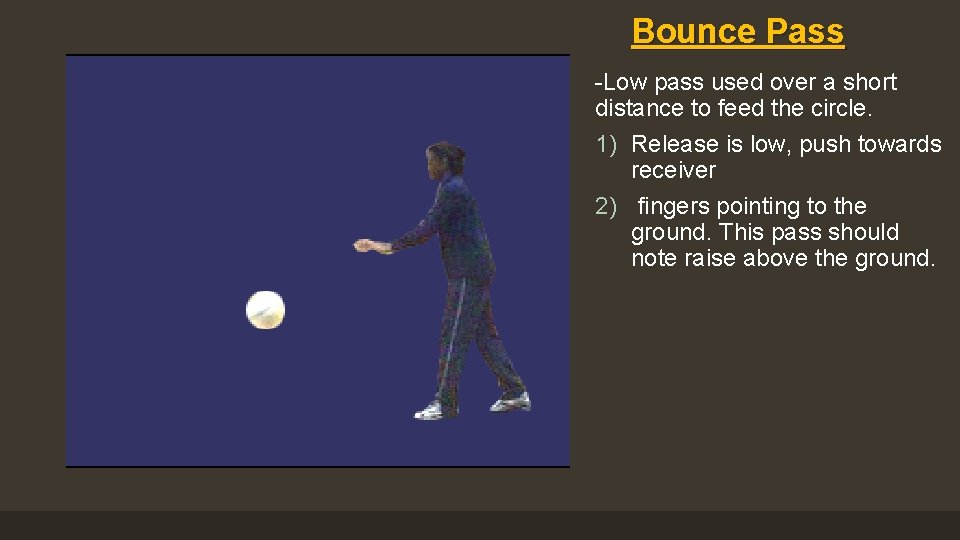 Bounce Pass

-Low pass used over a short distance to feed the circle.

1) Release is low, push towards receiver

2) fingers pointing to the ground. This pass should note raise above the ground.